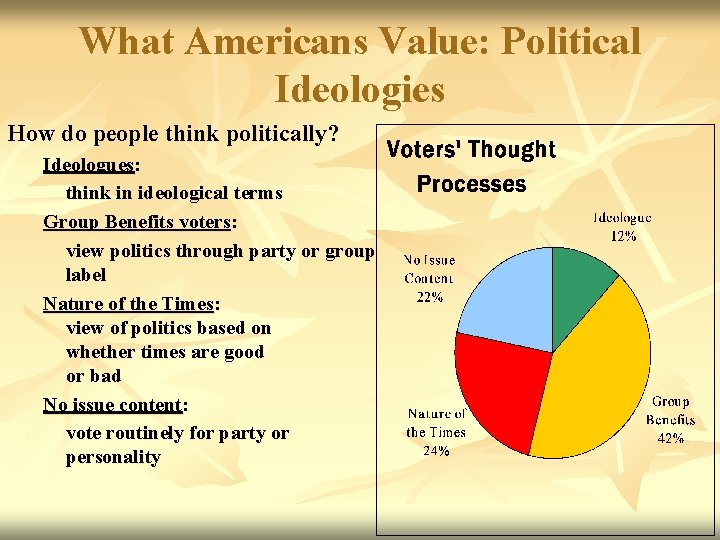 What Americans Value: Political Ideologies

How do people think politically?

Ideologues:
think in ideological terms

Group Benefits voters:
view politics through party or group label

Nature of the Times:
view of politics based on whether times are good or bad

No issue content:
vote routinely for party or personality

Voters' Thought Processes

Ideologue 12%

Group Benefits 42%

Nature of the Times 24%

No Issue Content 22%